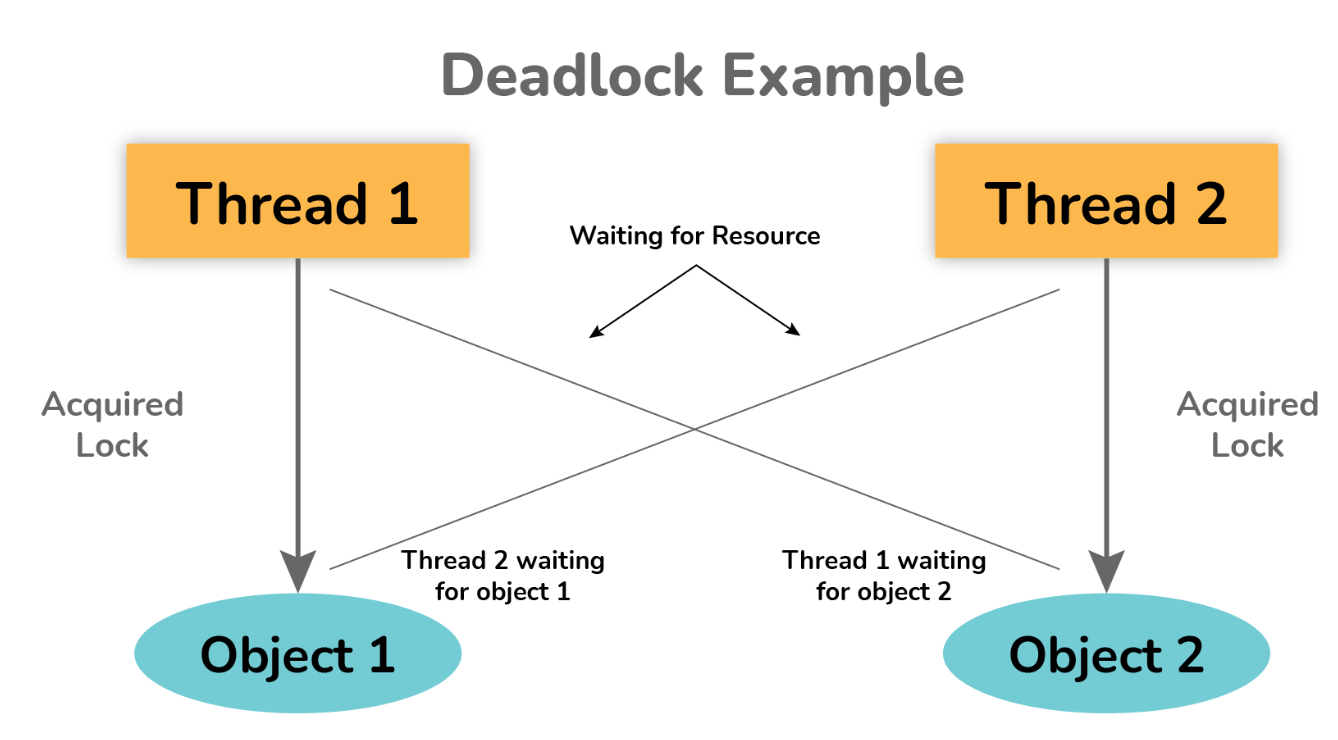 Deadlock Example

Thread 1

Thread 2

Waiting for Resource

Acquired Lock

Acquired Lock

Thread 2 waiting for object 1

Thread 1 waiting for object 2

Object 1

Object 2